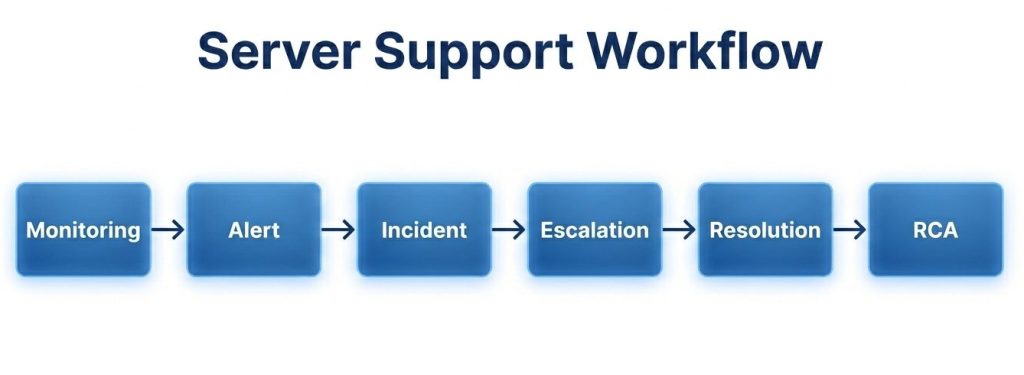 Server Support Workflow

Monitoring → Alert → Incident → Escalation → Resolution → RCA